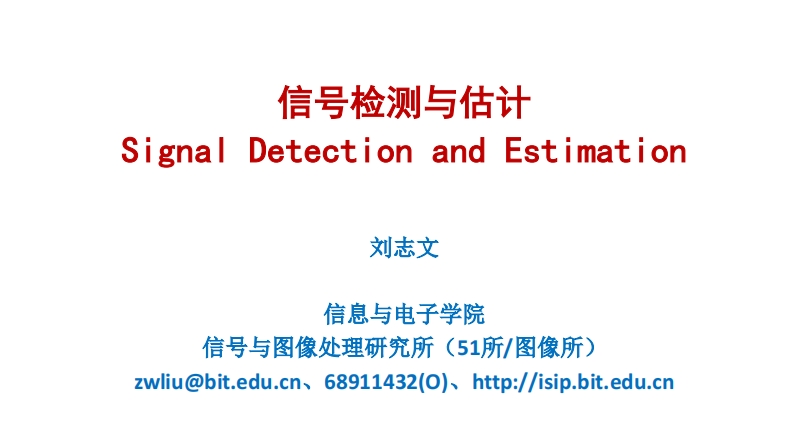 信号检测与估计
Signal Detection and Estimation

刘志文

信息与电子学院
信号与图像处理研究所（51所/图像所）
zwliu@bit.edu.cn、68911432(O)、http://isip.bit.edu.cn